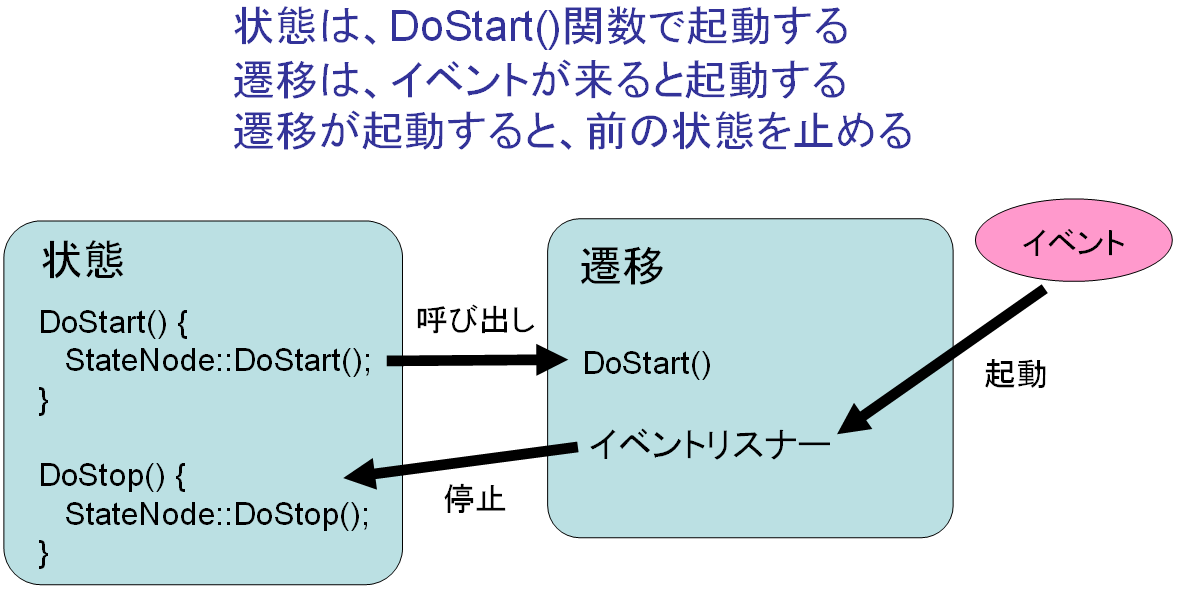 状態は、DoStart()関数で起動する
遷移は、イベントが来ると起動する
遷移が起動すると、前の状態を止める

状態

DoStart() {
StateNode::DoStart();
}

DoStop() {
StateNode::DoStop();
}

呼び出し

停止

遷移

DoStart()

イベントリスナー

イベント

起動